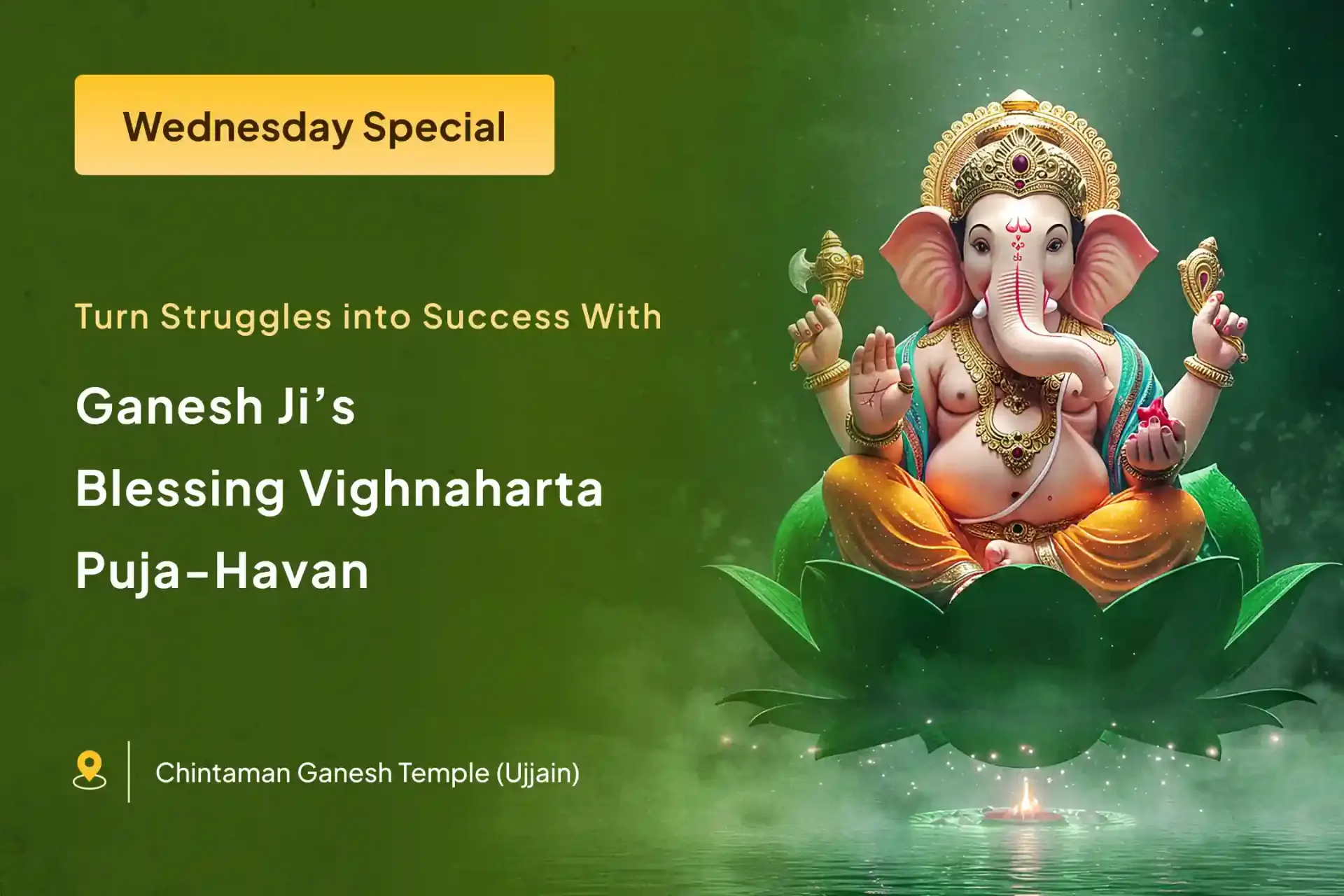 Wednesday Special

Turn Struggles into Success With

Ganesh Ji's Blessing Vighnaharta Puja-Havan

Chintaman Ganesh Temple (Ujjain)